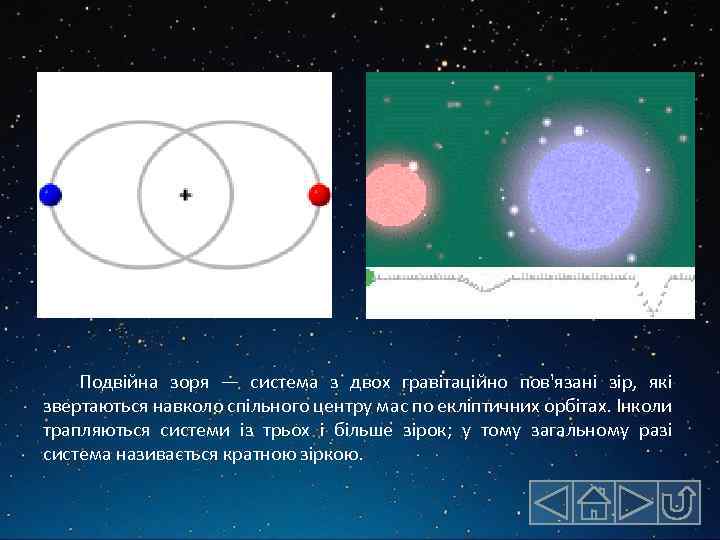 Подвійна зоря — система з двох гравітаційно пов'язані зір, які звертаються навколо спільного центру мас по екліптичних орбітах. Інколи трапляються системи із трьох і більше зірок; у тому загальному разі система називається кратною зіркою.